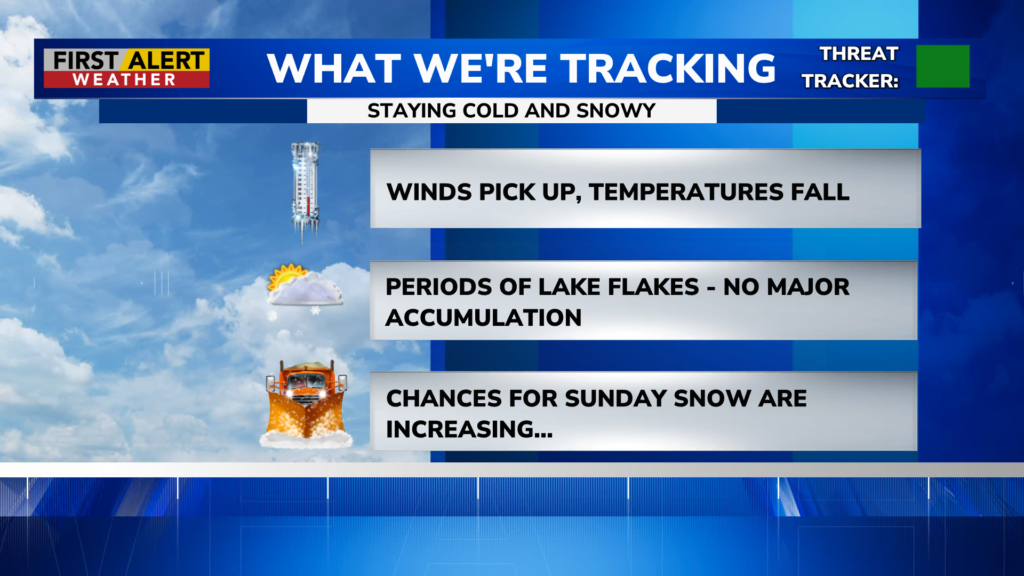 FIRST ALERT WEATHER

WHAT WE'RE TRACKING

THREAT TRACKER:

STAYING COLD AND SNOWY

WINDS PICK UP, TEMPERATURES FALL

PERIODS OF LAKE FLAKES - NO MAJOR ACCUMULATION

CHANCES FOR SUNDAY SNOW ARE INCREASING...